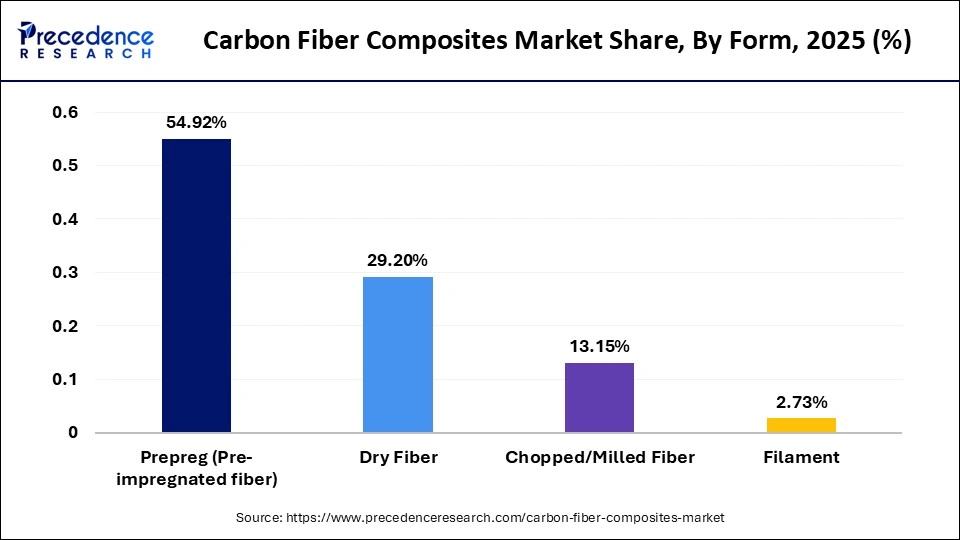 Precedence RESEARCH

Carbon Fiber Composites Market Share, By Form, 2025 (%)

0.6
0.5
0.4
0.3
0.2
0.1
0

54.92%
29.20%
13.15%
2.73%

Prepreg (Pre-impregnated fiber)
Dry Fiber
Chopped/Milled Fiber
Filament

Source: https://www.precedenceresearch.com/carbon-fiber-composites-market